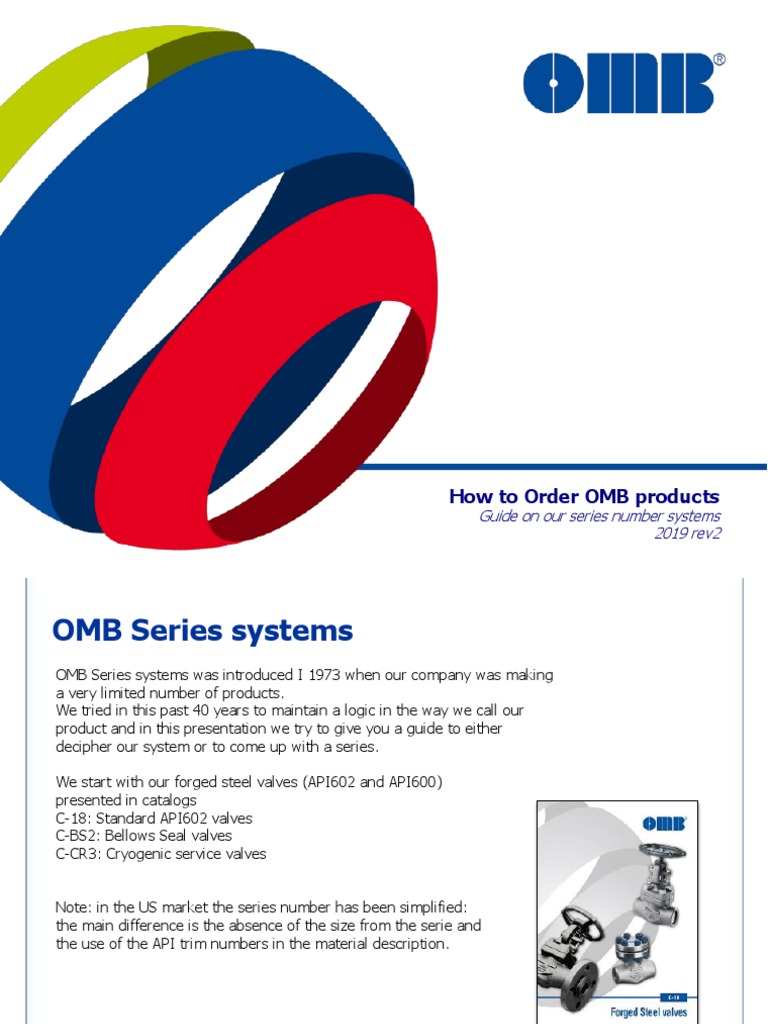 OMB®

How to Order OMB products
Guide on our series number systems
2019 rev2

OMB Series systems

OMB Series systems was introduced I 1973 when our company was making a very limited number of products.
We tried in this past 40 years to maintain a logic in the way we call our product and in this presentation we try to give you a guide to either decipher our system or to come up with a series.

We start with our forged steel valves (API602 and API600) presented in catalogs
C-18: Standard API602 valves
C-BS2: Bellows Seal valves
C-CR3: Cryogenic service valves

Note: in the US market the series number has been simplified: the main difference is the absence of the size from the serie and the use of the API trim numbers in the material description.

OMB
C-18
Forged Steel valves